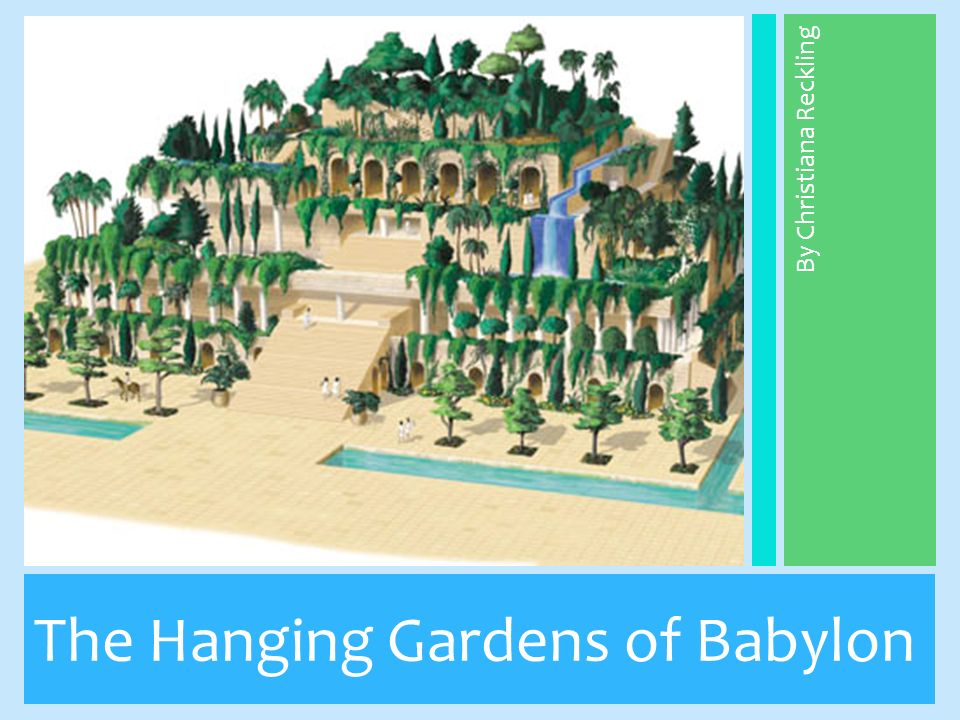 By Christiana Reckling

The Hanging Gardens of Babylon